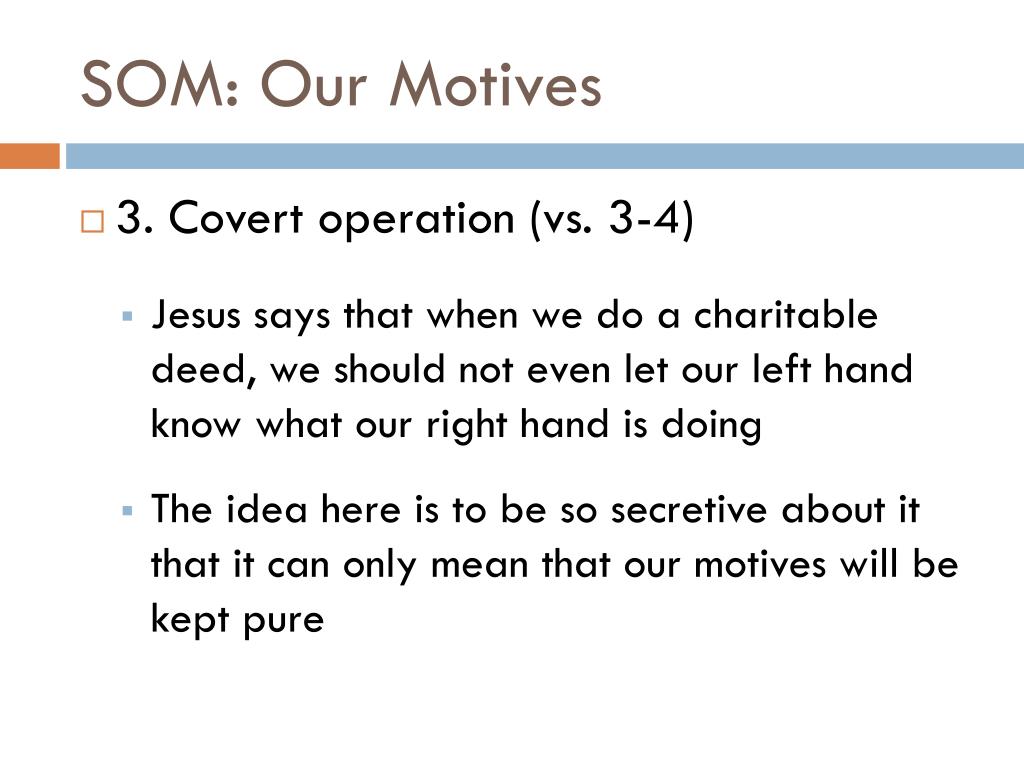 SOM: Our Motives

3. Covert operation (vs. 3-4)

Jesus says that when we do a charitable deed, we should not even let our left hand know what our right hand is doing

The idea here is to be so secretive about it that it can only mean that our motives will be kept pure